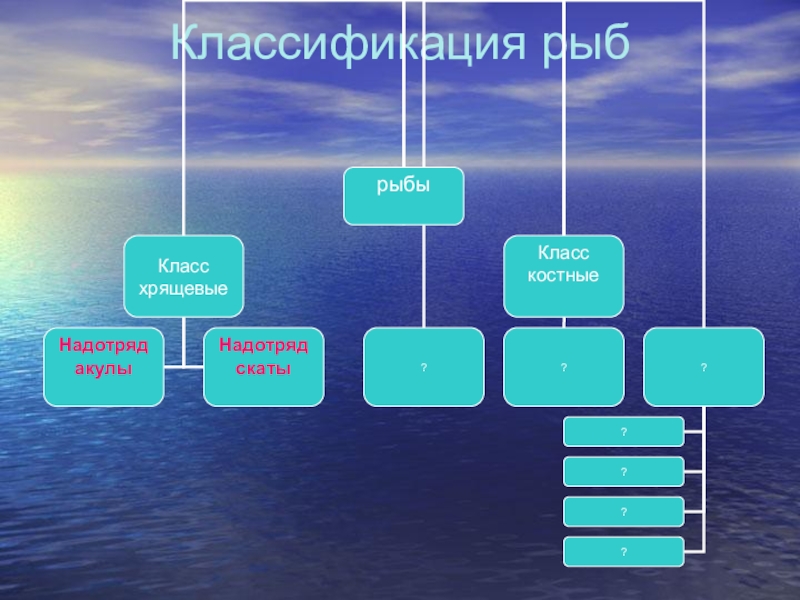 Классификация рыб

рыбы

Класс хрящевые

Класс костные

Надотряд акулы

Надотряд скаты

?

?

?

?

?

?

?